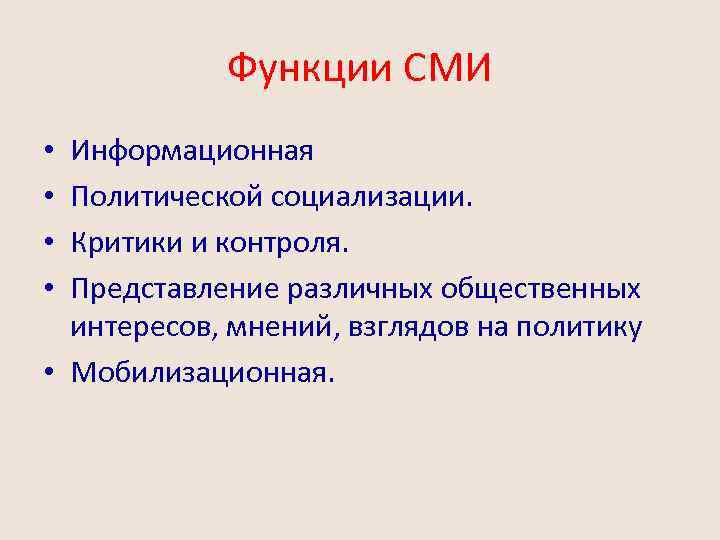 Функции СМИ

• Информационная
• Политической социализации.
• Критики и контроля.
• Представление различных общественных интересов, мнений, взглядов на политику
• Мобилизационная.